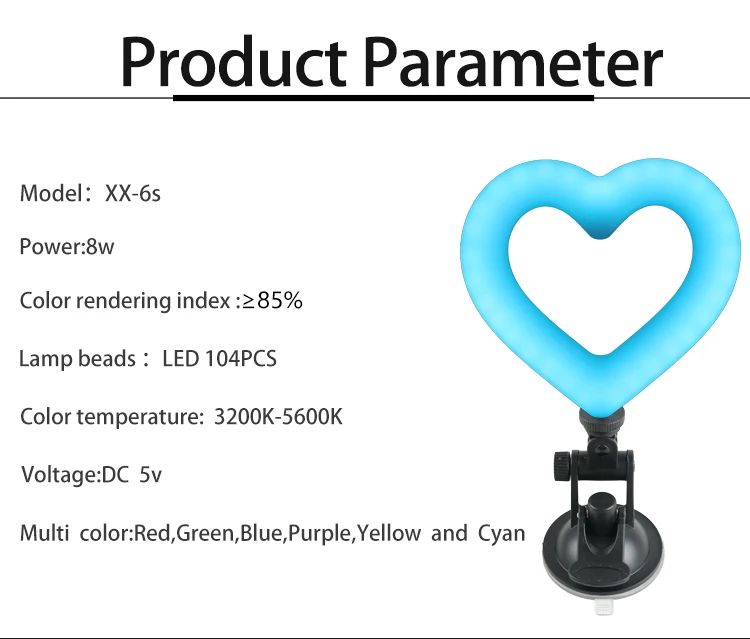 Product Parameter

Model：XX-6s

Power:8w

Color rendering index :≥85%

Lamp beads： LED 104PCS

Color temperature: 3200K-5600K

Voltage:DC 5v

Multi color:Red,Green,Blue,Purple,Yellow and Cyan